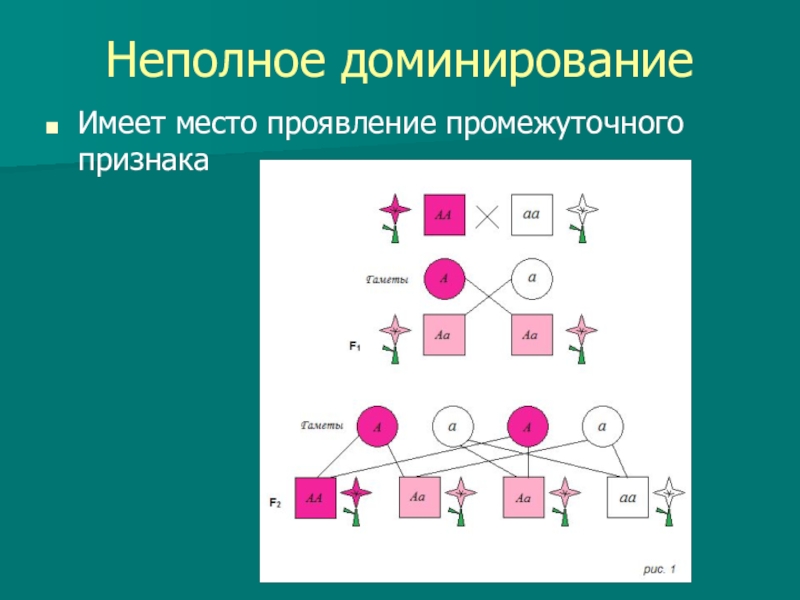 Неполное доминирование

Имеет место проявление промежуточного признака

AA aa

Гаметы A a

F₁ Aa Aa

Гаметы A a A a

F₂ AA Aa Aa aa

рис. 1